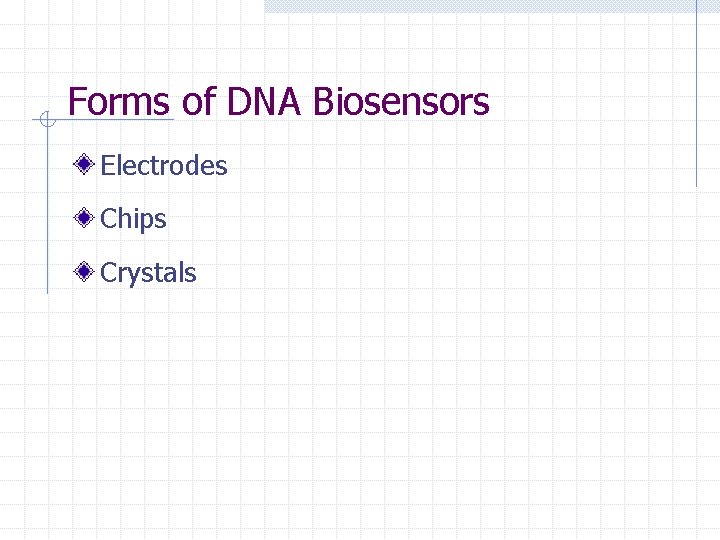 Forms of DNA Biosensors

Electrodes

Chips

Crystals